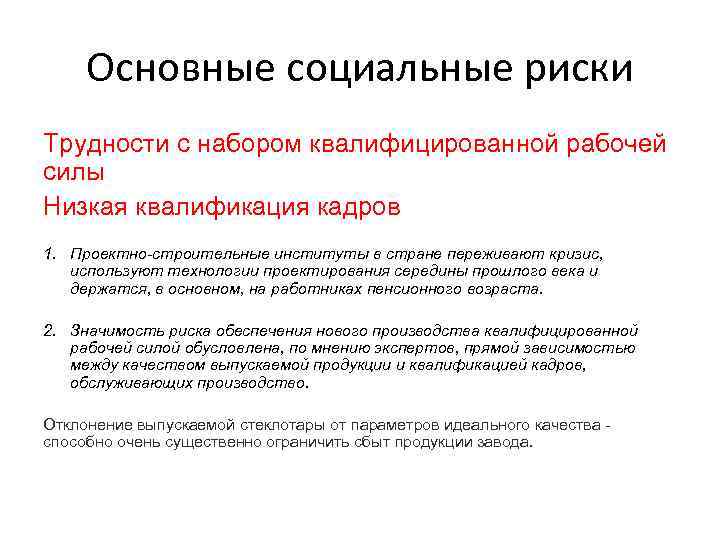 Основные социальные риски

Трудности с набором квалифицированной рабочей силы

Низкая квалификация кадров

1. Проектно-строительные институты в стране переживают кризис, используют технологии проектирования середины прошлого века и держатся, в основном, на работниках пенсионного возраста.

2. Значимость риска обеспечения нового производства квалифицированной рабочей силой обусловлена, по мнению экспертов, прямой зависимостью между качеством выпускаемой продукции и квалификацией кадров, обслуживающих производство.

Отклонение выпускаемой стеклотары от параметров идеального качества - способно очень существенно ограничить сбыт продукции завода.